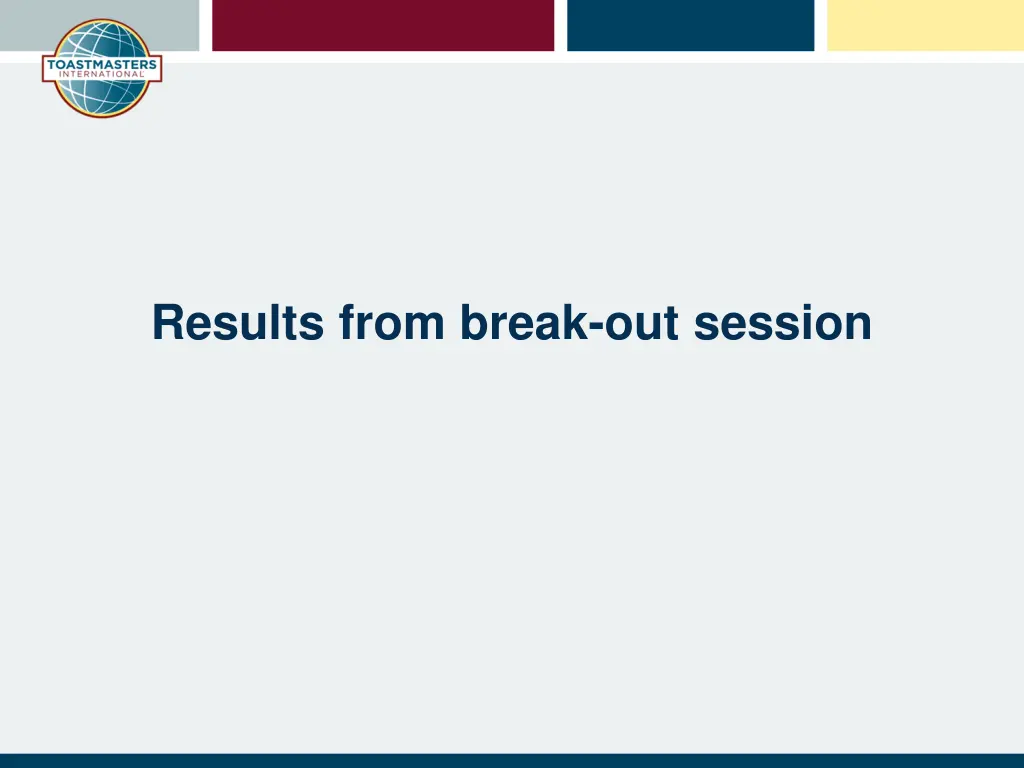 TOASTMASTERS
INTERNATIONAL

Results from break-out session